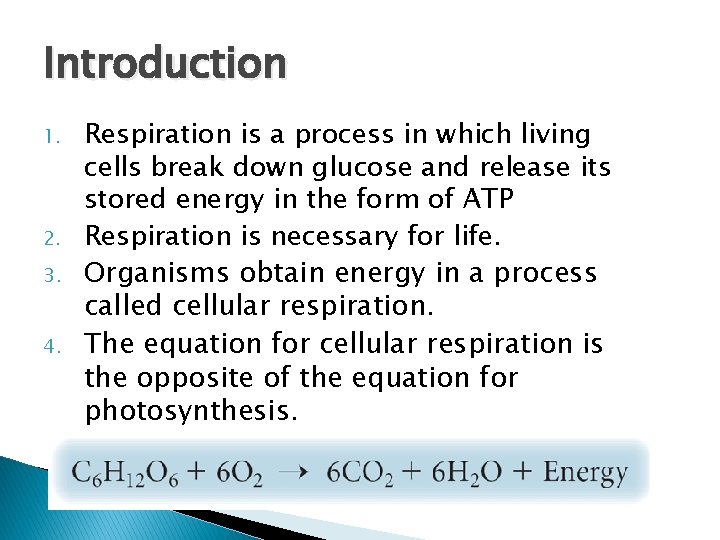 Introduction

1. Respiration is a process in which living cells break down glucose and release its stored energy in the form of ATP
2. Respiration is necessary for life.
3. Organisms obtain energy in a process called cellular respiration.
4. The equation for cellular respiration is the opposite of the equation for photosynthesis.

$C_6H_{12}O_6 + 6O_2 \rightarrow 6CO_2 + 6H_2O + \text{Energy}$